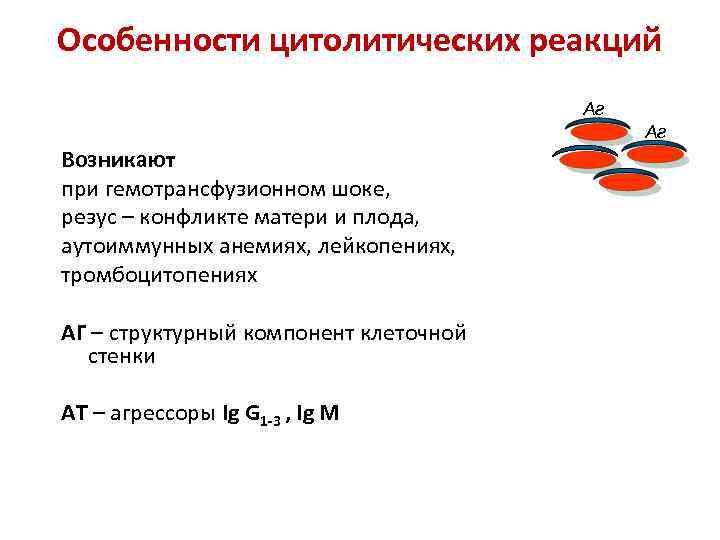 Особенности цитолитических реакций

Аг

Аг

Возникают
при гемотрансфузионном шоке,
резус – конфликте матери и плода,
аутоиммунных анемиях, лейкопениях,
тромбоцитопениях

АГ – структурный компонент клеточной стенки

АТ – агрессоры Ig $G_{1-3}$ , Ig M